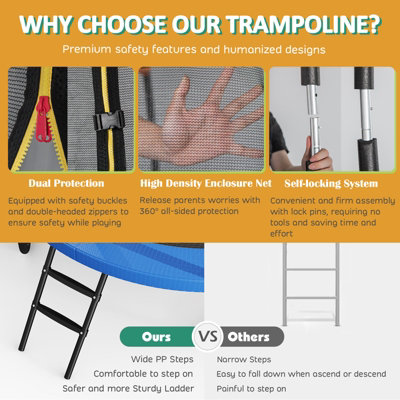 WHY CHOOSE OUR TRAMPOLINE?

Premium safety features and humanized designs

Dual Protection

Equipped with safety buckles and double-headed zippers to ensure safety while playing

High Density Enclosure Net

Release parents worries with 360° all-sided protection

Self-locking System

Convenient and firm assembly with lock pins, requiring no tools and saving time and effort

Ours

VS

Others

Wide PP Steps

Comfortable to step on

Safer and more Sturdy Ladder

Narrow Steps

Easy to fall down when ascend or descend

Painful to step on